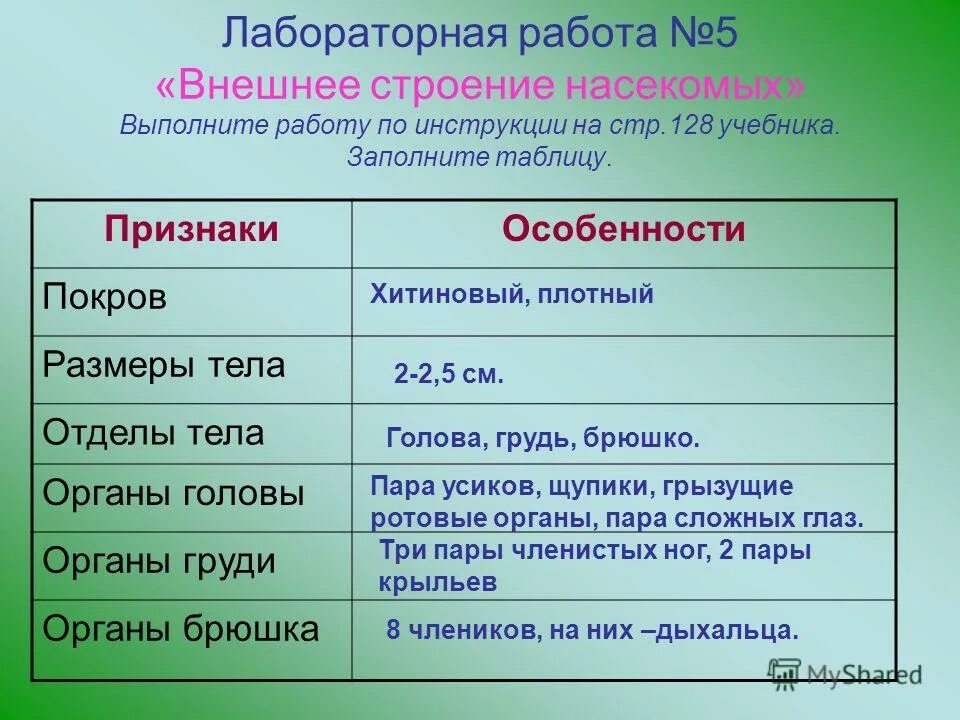 Лабораторная работа №5
«Внешнее строение насекомых»
Выполните работу по инструкции на стр.128 учебника.
Заполните таблицу.

| Признаки | Особенности |
|---|---|
| Покров | Хитиновый, плотный |
| Размеры тела | 2-2,5 см. |
| Отделы тела | Голова, грудь, брюшко. |
| Органы головы | Пара усиков, щупики, грызущие ротовые органы, пара сложных глаз. |
| Органы груди | Три пары членистых ног, 2 пары крыльев |
| Органы брюшка | 8 члеников, на них –дыхальца. |

MyShared